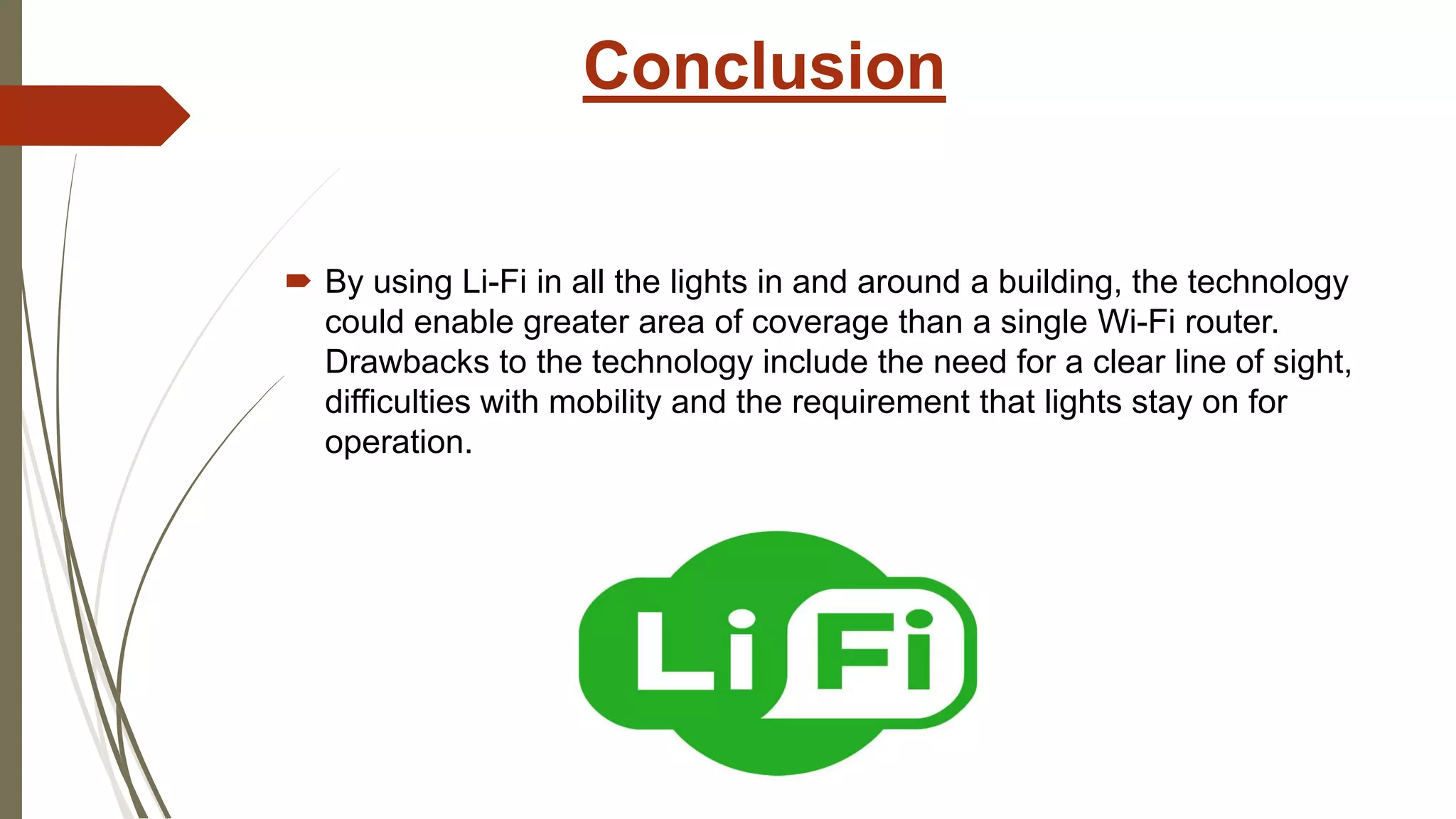 Conclusion

By using Li-Fi in all the lights in and around a building, the technology could enable greater area of coverage than a single Wi-Fi router. Drawbacks to the technology include the need for a clear line of sight, difficulties with mobility and the requirement that lights stay on for operation.

Li Fi